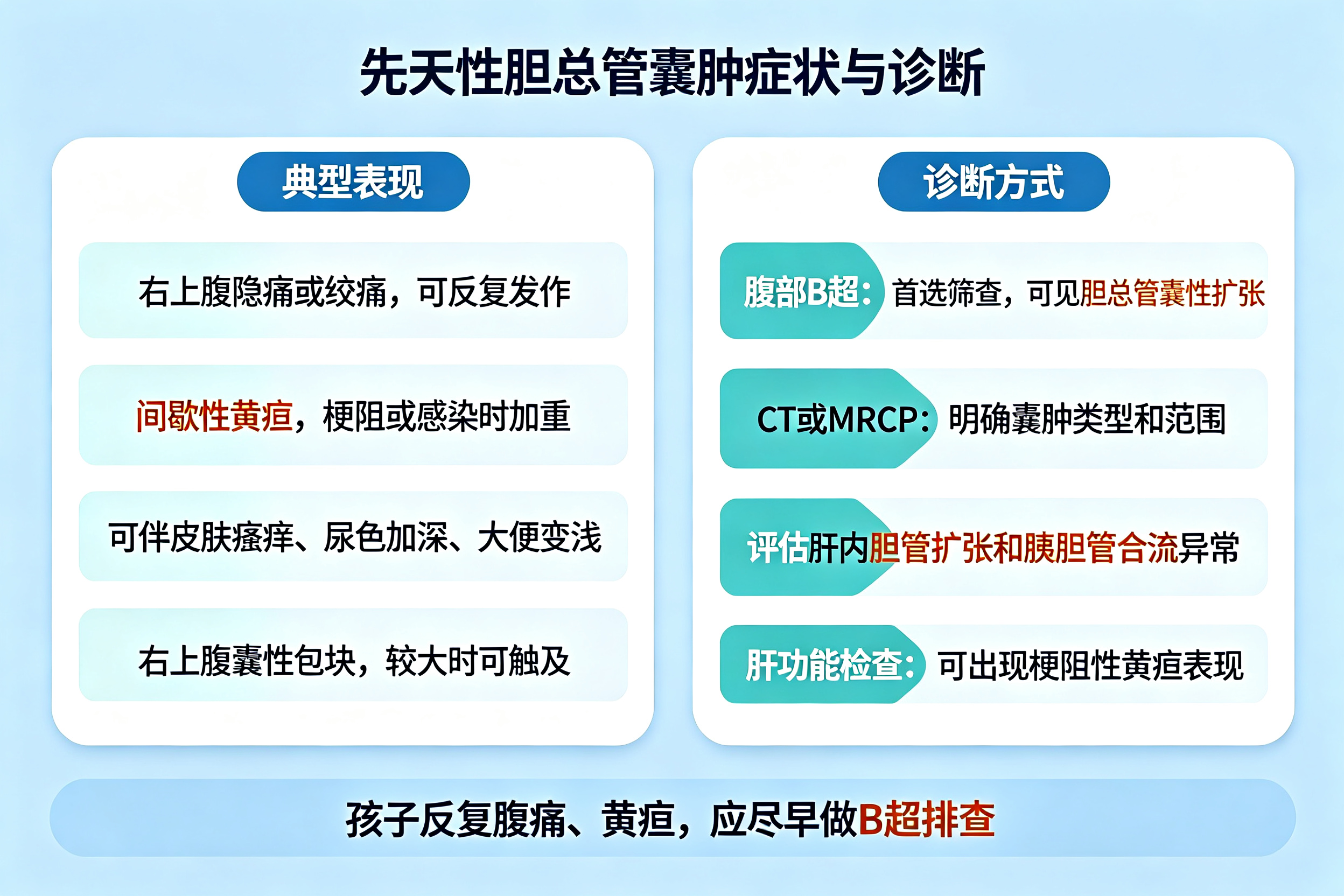 先天性胆总管囊肿症状与诊断

典型表现

右上腹隐痛或绞痛，可反复发作

间歇性黄疸，梗阻或感染时加重

可伴皮肤瘙痒、尿色加深、大便变浅

右上腹囊性包块，较大时可触及

诊断方式

腹部B超：首选筛查，可见胆总管囊性扩张

CT或MRCP：明确囊肿类型和范围

评估肝内胆管扩张和胰胆管合流异常

肝功能检查：可出现梗阻性黄疸表现

孩子反复腹痛、黄疸，应尽早做B超排查